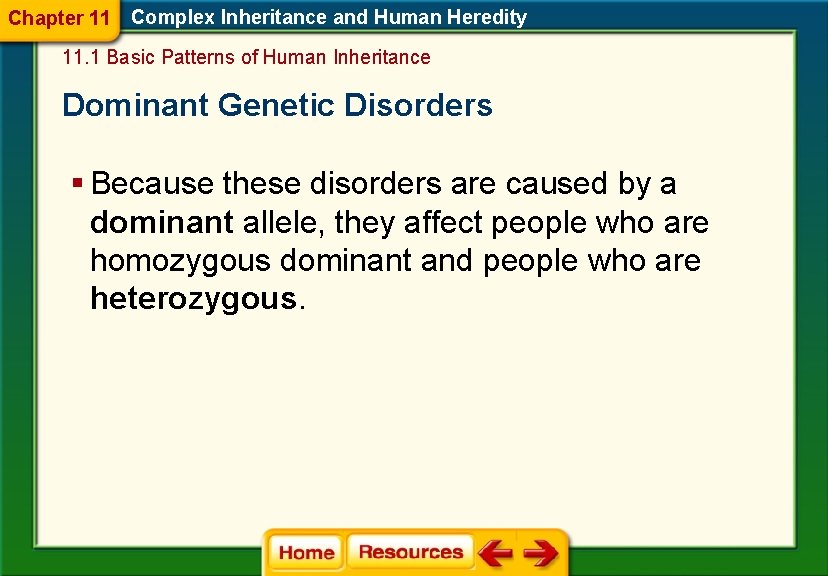 Chapter 11 Complex Inheritance and Human Heredity

11.1 Basic Patterns of Human Inheritance

Dominant Genetic Disorders

▪ Because these disorders are caused by a dominant allele, they affect people who are homozygous dominant and people who are heterozygous.

Home Resources